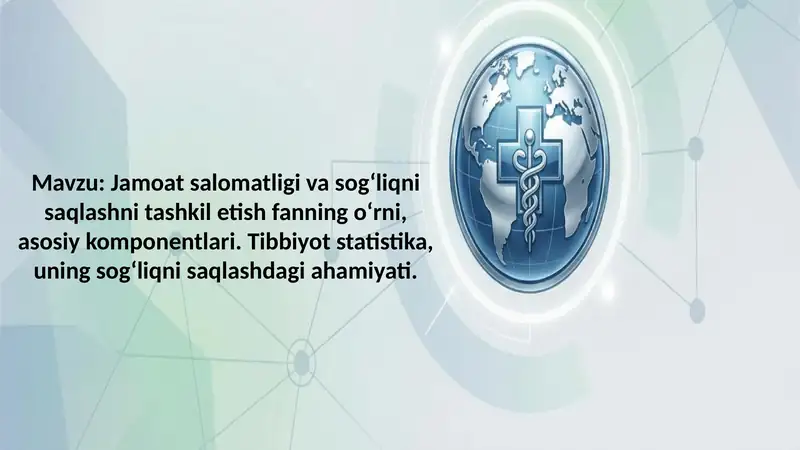 Mavzu: Jamoat salomatligi va sog‘liqni saqlashni tashkil etish fanning o‘rni, asosiy komponentlari. Tibbiyot statistika, uning sog‘liqni saqlashdagi ahamiyati.